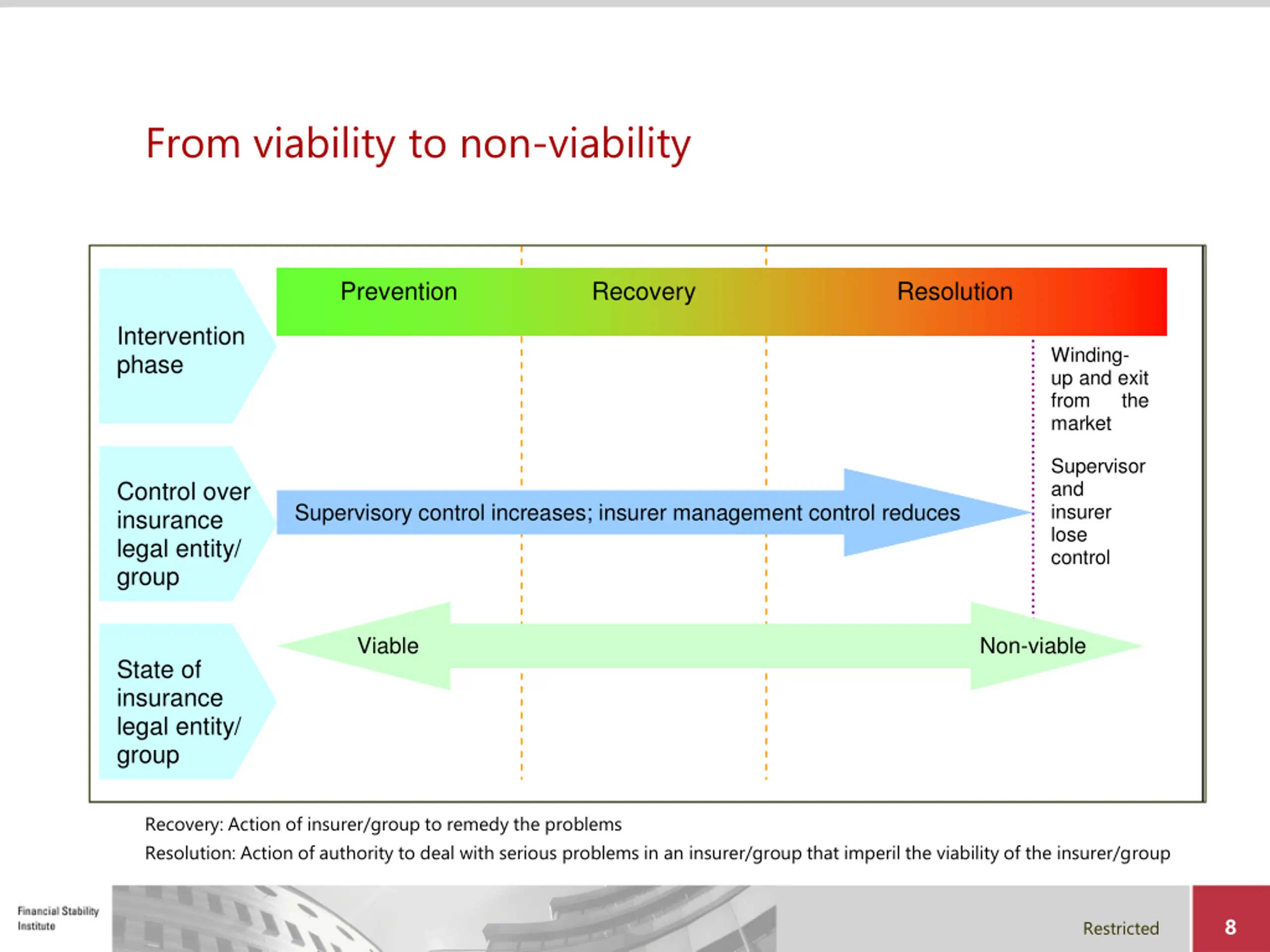 From viability to non-viability

Intervention phase

Prevention

Recovery

Resolution

Winding-up and exit from the market

Control over insurance legal entity/ group

Supervisory control increases; insurer management control reduces

Supervisor and insurer lose control

State of insurance legal entity/ group

Viable

Non-viable

Recovery: Action of insurer/group to remedy the problems

Resolution: Action of authority to deal with serious problems in an insurer/group that imperil the viability of the insurer/group

Financial Stability Institute

Restricted

8